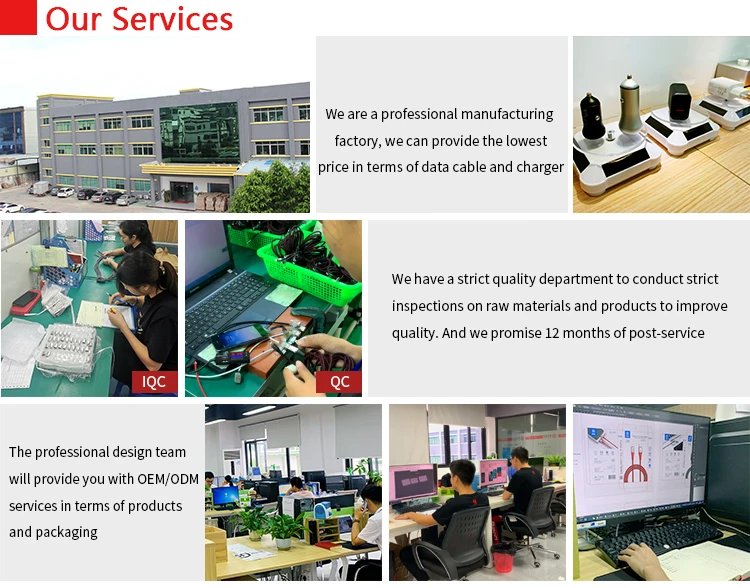 Our Services

We are a professional manufacturing factory, we can provide the lowest price in terms of data cable and charger

IQC

QC

We have a strict quality department to conduct strict inspections on raw materials and products to improve quality. And we promise 12 months of post-service

The professional design team will provide you with OEM/ODM services in terms of products and packaging